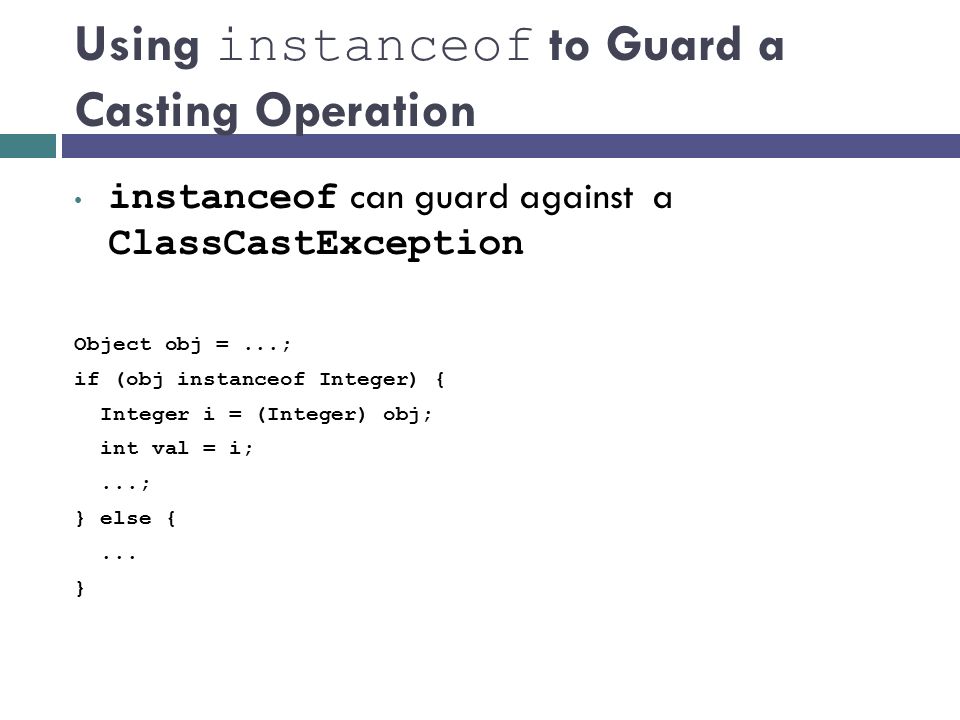 Using instanceof to Guard a Casting Operation

• instanceof can guard against a ClassCastException

Object obj = ...;
if (obj instanceof Integer) {
  Integer i = (Integer) obj;
  int val = i;
  ...;
} else {
  ...
}